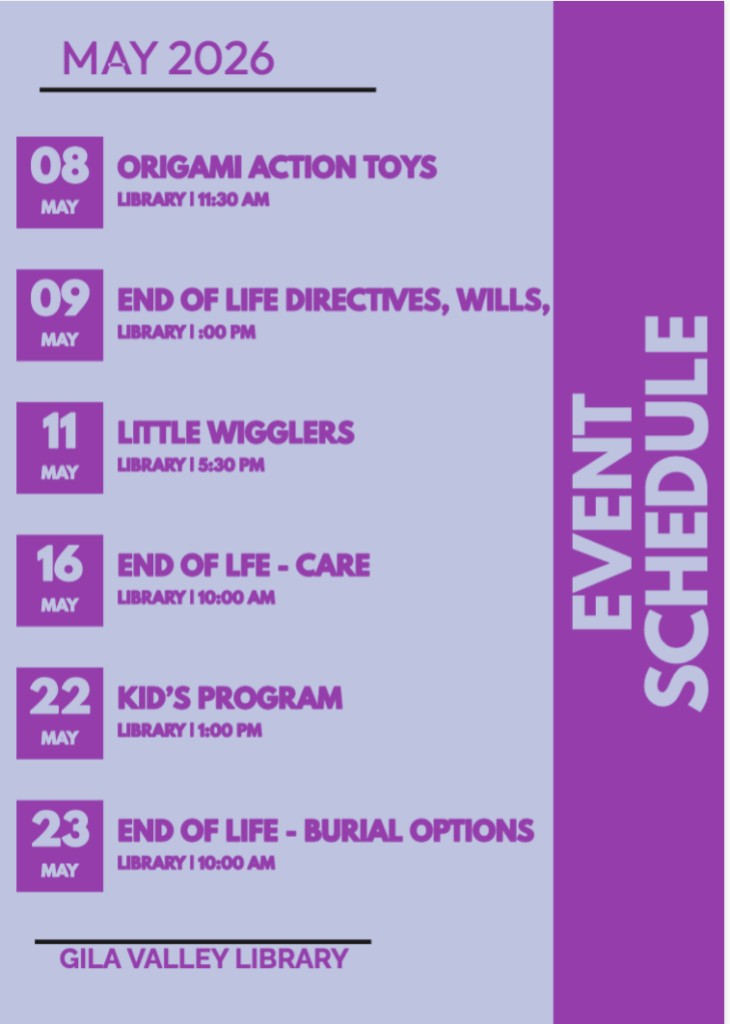 MAY 2026

08 MAY
ORIGAMI ACTION TOYS
LIBRARY | 11:30 AM

09 MAY
END OF LIFE DIRECTIVES, WILLS,
LIBRARY | :00 PM

11 MAY
LITTLE WIGGLERS
LIBRARY | 5:30 PM

16 MAY
END OF LFE - CARE
LIBRARY | 10:00 AM

22 MAY
KID'S PROGRAM
LIBRARY | 1:00 PM

23 MAY
END OF LIFE - BURIAL OPTIONS
LIBRARY | 10:00 AM

GILA VALLEY LIBRARY

EVENT SCHEDULE